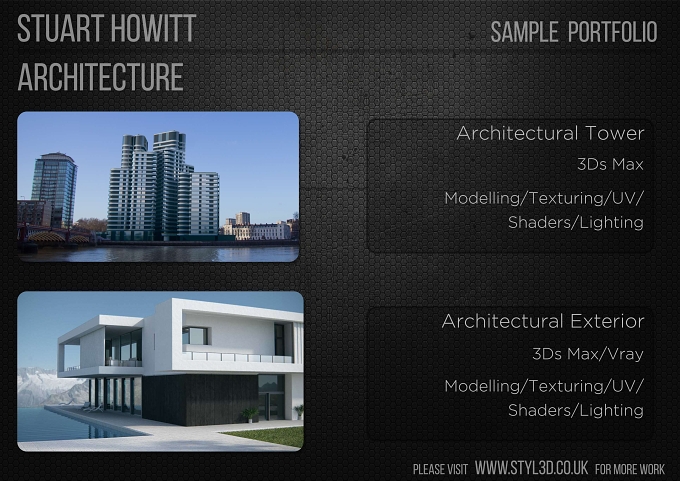 STUART HOWITT
ARCHITECTURE

SAMPLE PORTFOLIO

Architectural Tower

3Ds Max

Modelling/Texturing/UV/
Shaders/Lighting

Architectural Exterior

3Ds Max/Vray

Modelling/Texturing/UV/
Shaders/Lighting

PLEASE VISIT WWW.STYL3D.CO.UK FOR MORE WORK